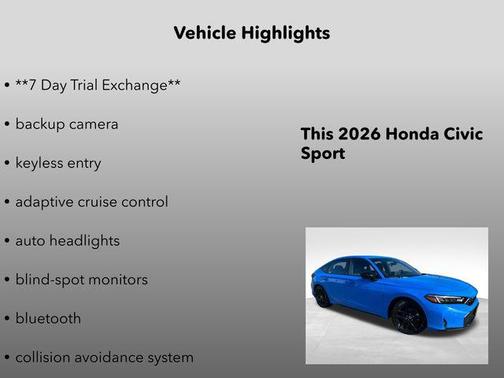 Vehicle Highlights

• **7 Day Trial Exchange**

• backup camera

• keyless entry

• adaptive cruise control

• auto headlights

• blind-spot monitors

• bluetooth

• collision avoidance system

This 2026 Honda Civic Sport